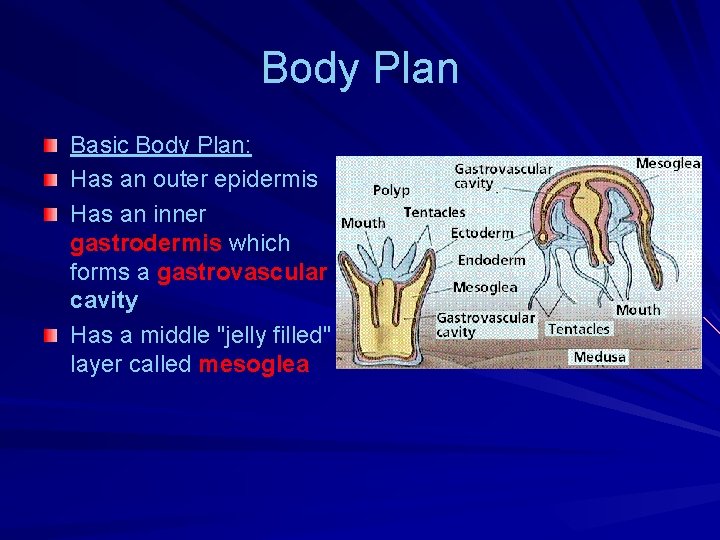 Body Plan

Basic Body Plan:

Has an outer epidermis

Has an inner gastrodermis which forms a gastrovascular cavity

Has a middle "jelly filled" layer called mesoglea

Gastrovascular cavity
Mesoglea
Polyp
Tentacles
Mouth
Ectoderm
Endoderm
Mesoglea
Gastrovascular cavity
Mouth
Tentacles
Medusa